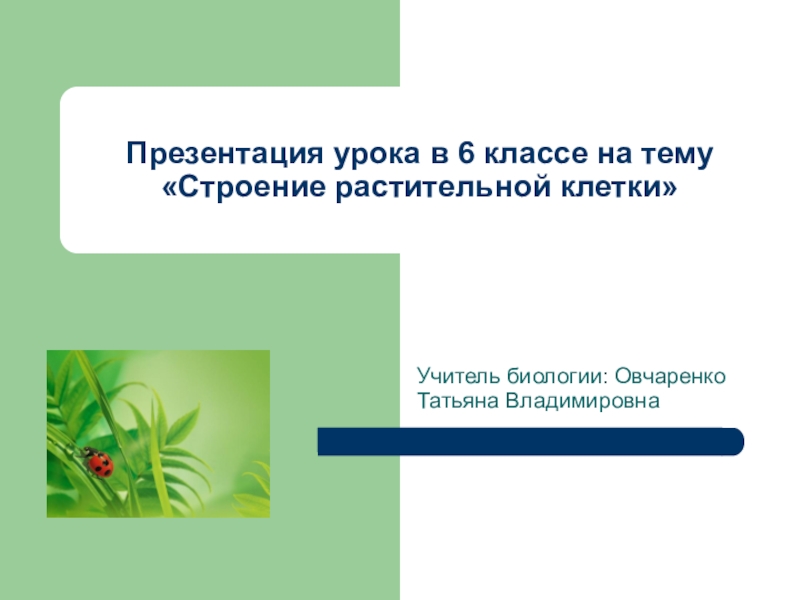 Презентация урока в 6 классе на тему «Строение растительной клетки»

Учитель биологии: Овчаренко Татьяна Владимировна